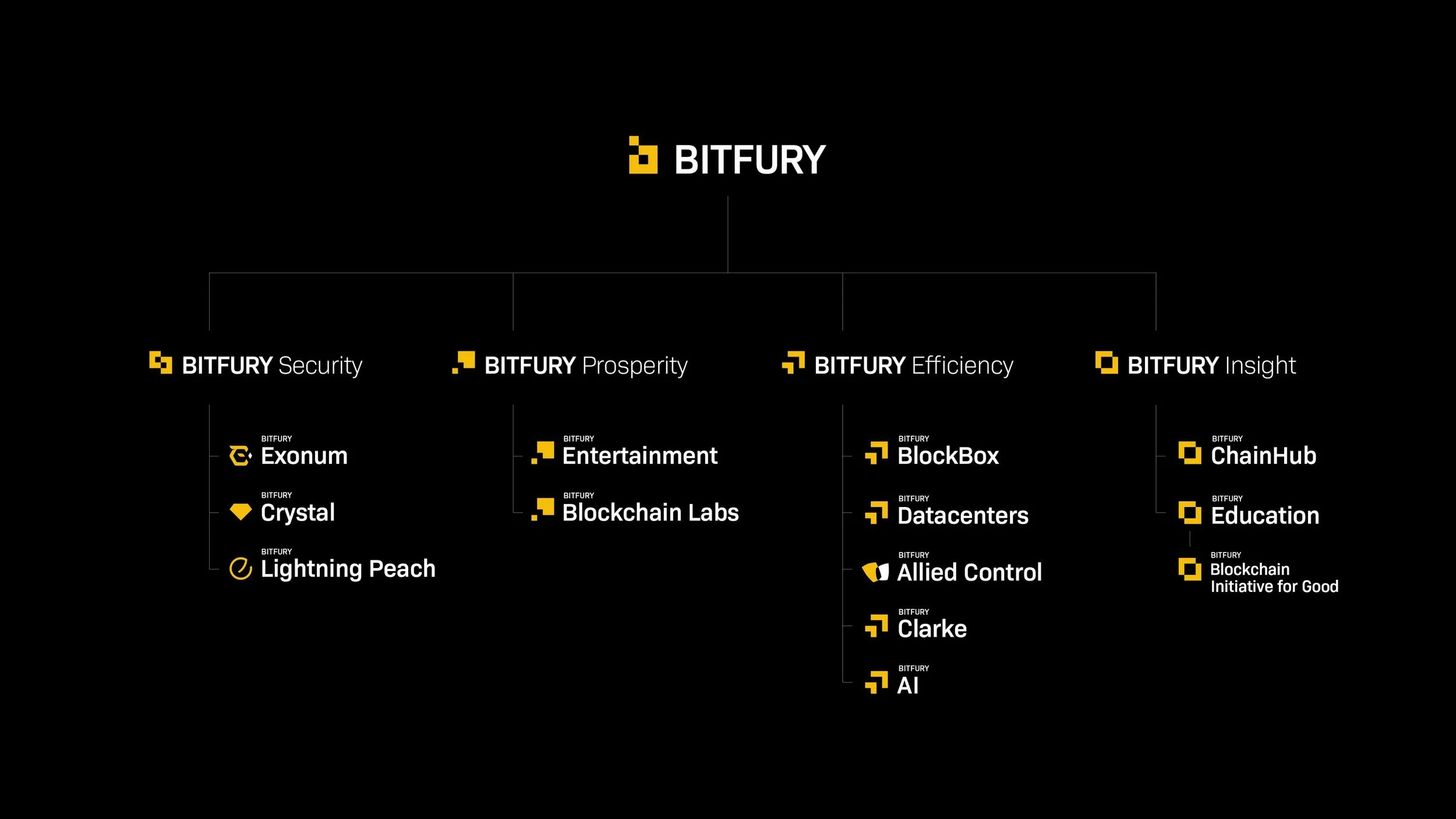 BITFURY

BITFURY Security

BITFURY Exonum

BITFURY Crystal

BITFURY Lightning Peach

BITFURY Prosperity

BITFURY Entertainment

BITFURY Blockchain Labs

BITFURY Efficiency

BITFURY BlockBox

BITFURY Datacenters

BITFURY Allied Control

BITFURY Clarke

BITFURY AI

BITFURY Insight

BITFURY ChainHub

BITFURY Education

BITFURY Blockchain Initiative for Good